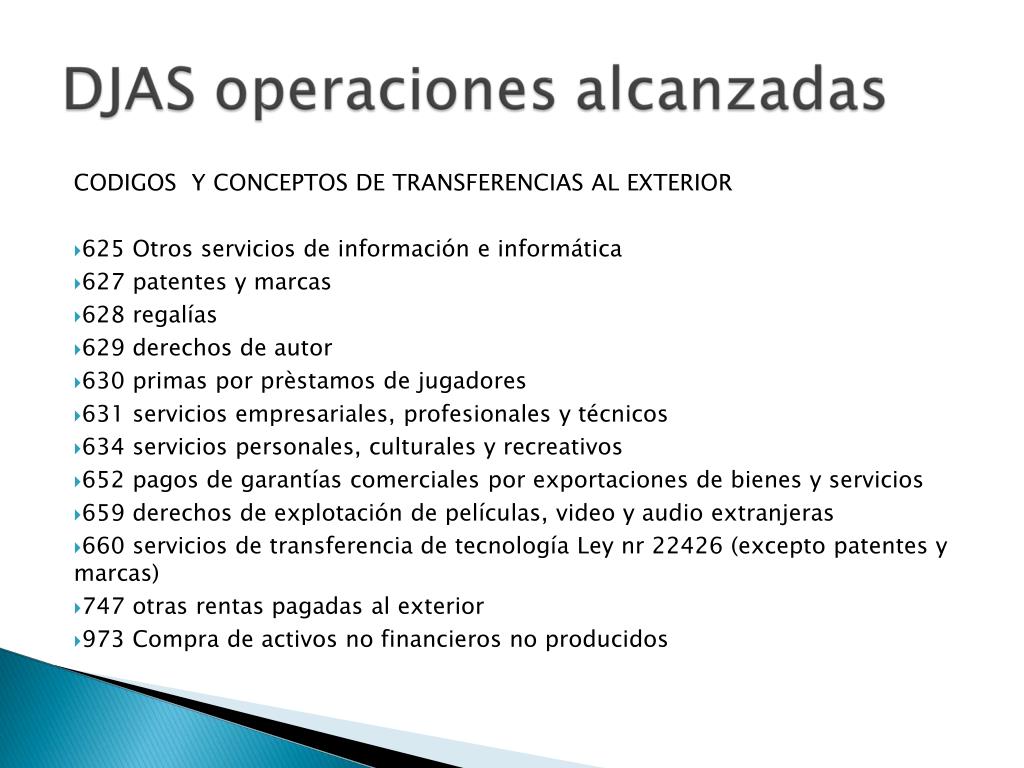 DJAS operaciones alcanzadas

CODIGOS Y CONCEPTOS DE TRANSFERENCIAS AL EXTERIOR

625 Otros servicios de información e informática
627 patentes y marcas
628 regalías
629 derechos de autor
630 primas por prèstamos de jugadores
631 servicios empresariales, profesionales y técnicos
634 servicios personales, culturales y recreativos
652 pagos de garantías comerciales por exportaciones de bienes y servicios
659 derechos de explotación de películas, video y audio extranjeras
660 servicios de transferencia de tecnología Ley nr 22426 (excepto patentes y marcas)
747 otras rentas pagadas al exterior
973 Compra de activos no financieros no producidos